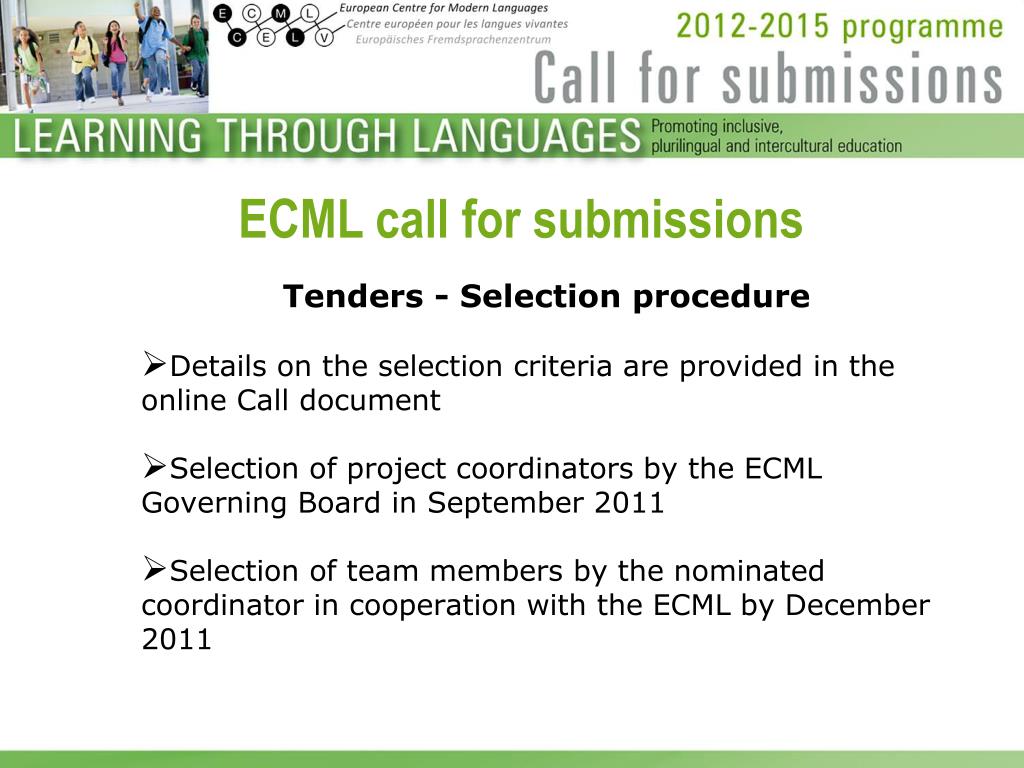 E C M L C E L V European Centre for Modern Languages
Centre européen pour les langues vivantes
Europäisches Fremdsprachenzentrum

2012-2015 programme
Call for submissions

LEARNING THROUGH LANGUAGES Promoting inclusive, plurilingual and intercultural education

ECML call for submissions

Tenders - Selection procedure

➢Details on the selection criteria are provided in the online Call document

➢Selection of project coordinators by the ECML Governing Board in September 2011

➢Selection of team members by the nominated coordinator in cooperation with the ECML by December 2011